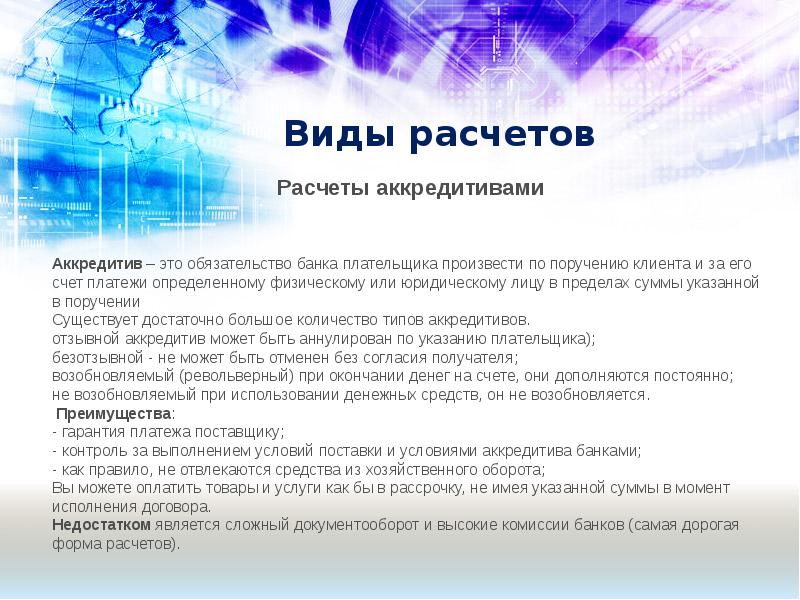 Виды расчетов

Расчеты аккредитивами

Аккредитив – это обязательство банка плательщика произвести по поручению клиента и за его счет платежи определенному физическому или юридическому лицу в пределах суммы указанной в поручении
Существует достаточно большое количество типов аккредитивов.
отзывной аккредитив может быть аннулирован по указанию плательщика);
безотзывной - не может быть отменен без согласия получателя;
возобновляемый (револьверный) при окончании денег на счете, они дополняются постоянно;
не возобновляемый при использовании денежных средств, он не возобновляется.
Преимущества:
- гарантия платежа поставщику;
- контроль за выполнением условий поставки и условиями аккредитива банками;
- как правило, не отвлекаются средства из хозяйственного оборота;
Вы можете оплатить товары и услуги как бы в рассрочку, не имея указанной суммы в момент исполнения договора.
Недостатком является сложный документооборот и высокие комиссии банков (самая дорогая форма расчетов).